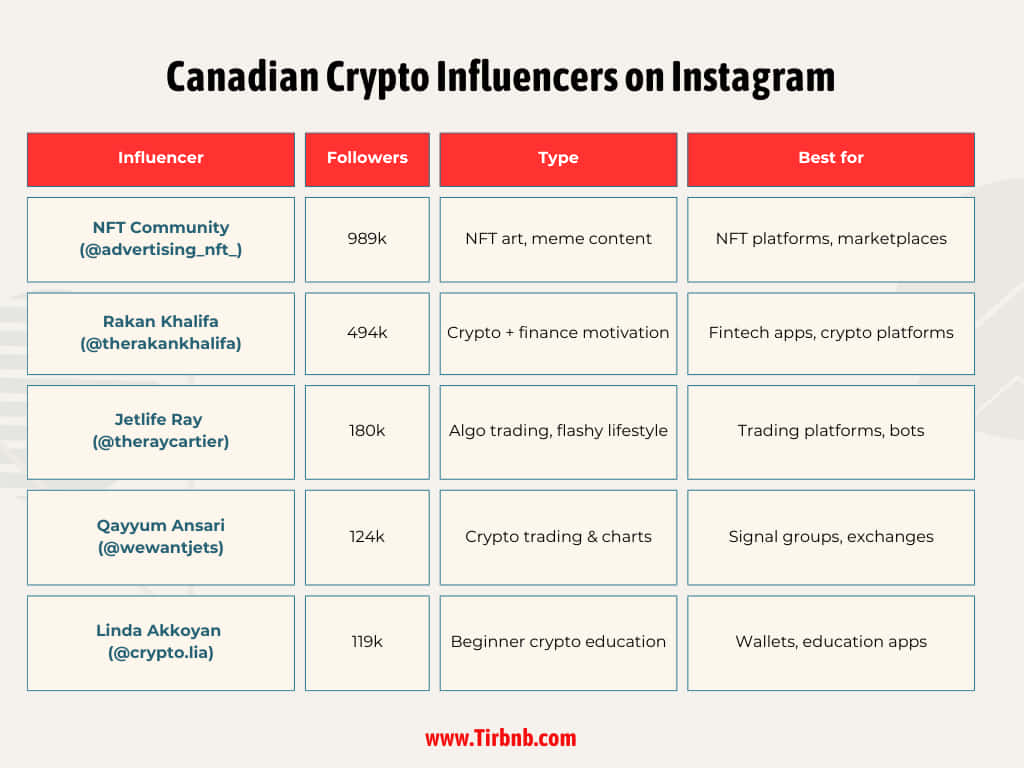 Canadian Crypto Influencers on Instagram

| Influencer | Followers | Type | Best for |
|---|---|---|---|
| NFT Community (@advertising_nft_) | 989k | NFT art, meme content | NFT platforms, marketplaces |
| Rakan Khalifa (@therakankhalifa) | 494k | Crypto + finance motivation | Fintech apps, crypto platforms |
| Jetlife Ray (@theraycartier) | 180k | Algo trading, flashy lifestyle | Trading platforms, bots |
| Qayyum Ansari (@wewantjets) | 124k | Crypto trading & charts | Signal groups, exchanges |
| Linda Akkoyan (@crypto.lia) | 119k | Beginner crypto education | Wallets, education apps |

www.Tirbnb.com